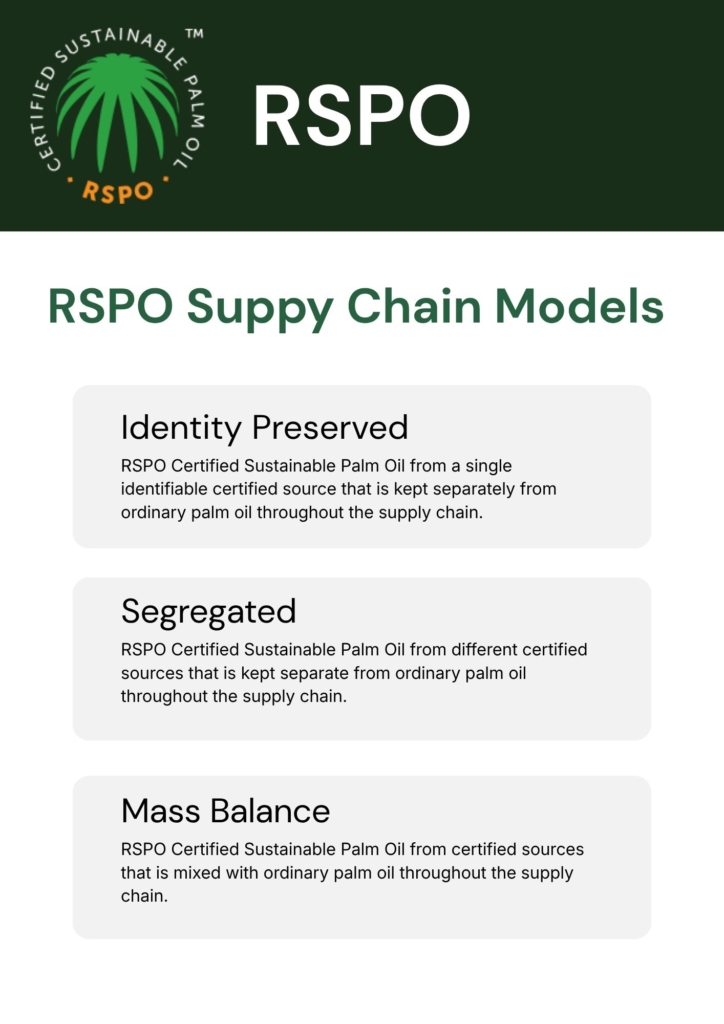 CERTIFIED SUSTAINABLE PALM OIL ™
RSPO

RSPO

RSPO Suppy Chain Models

Identity Preserved
RSPO Certified Sustainable Palm Oil from a single identifiable certified source that is kept separately from ordinary palm oil throughout the supply chain.

Segregated
RSPO Certified Sustainable Palm Oil from different certified sources that is kept separate from ordinary palm oil throughout the supply chain.

Mass Balance
RSPO Certified Sustainable Palm Oil from certified sources that is mixed with ordinary palm oil throughout the supply chain.